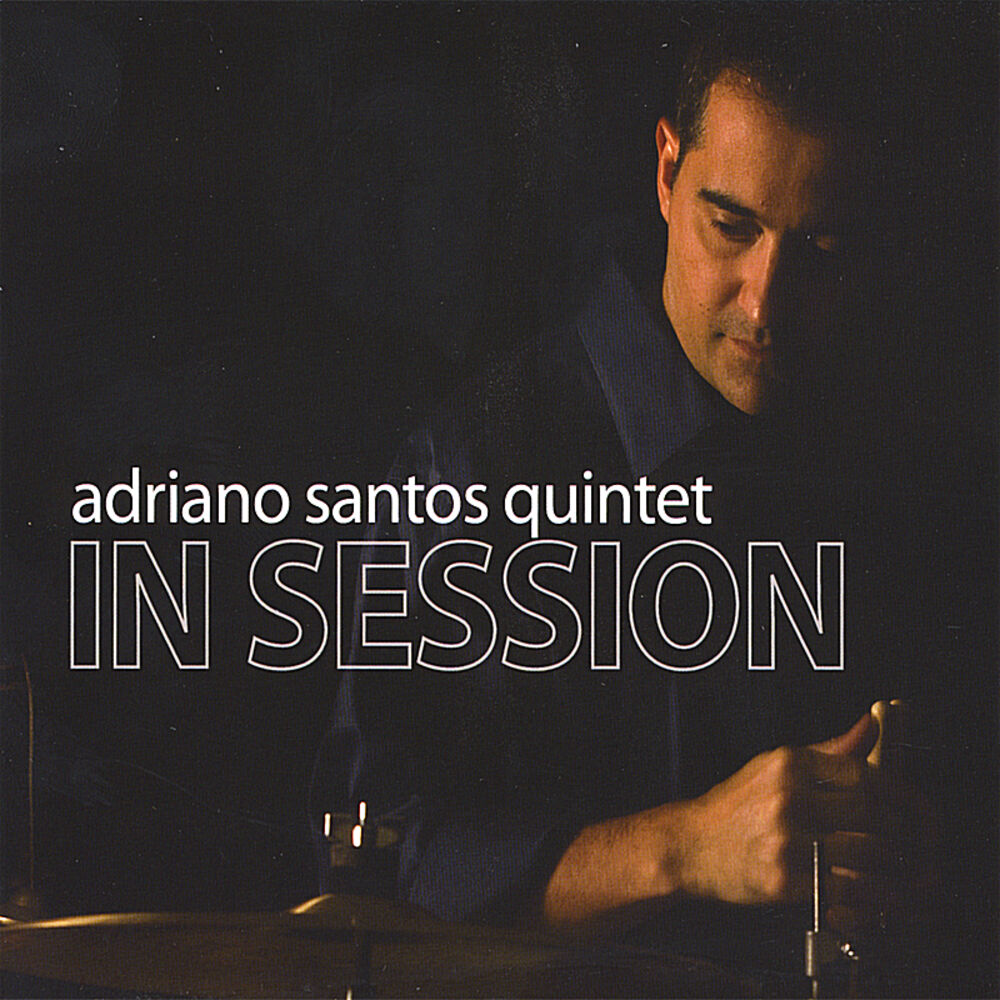 adriano santos quintet
IN SESSION